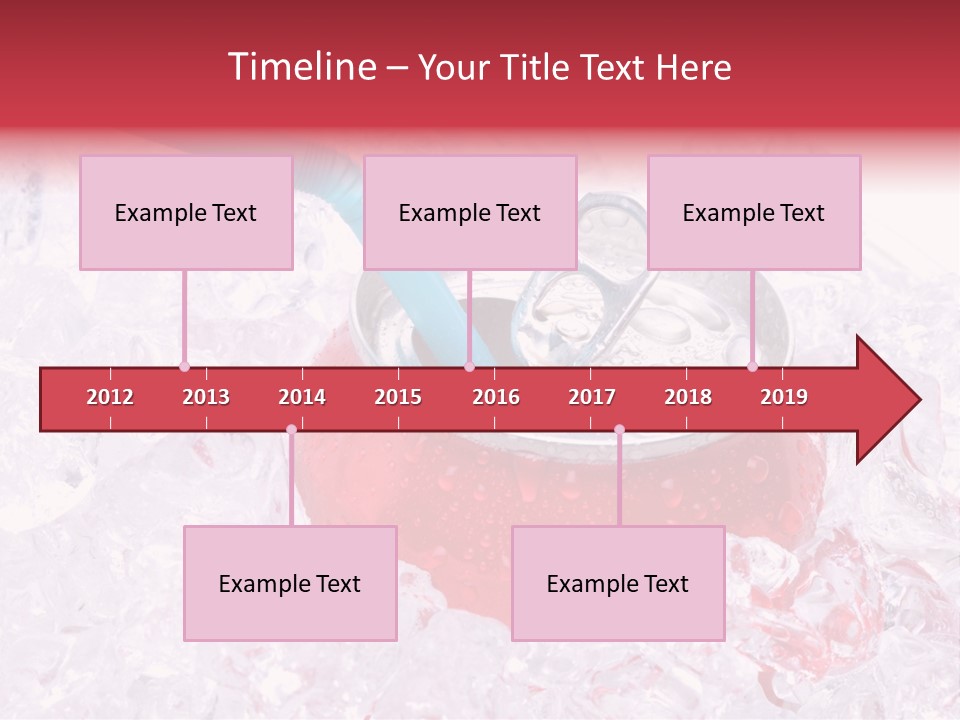 Timeline – Your Title Text Here

Example Text

Example Text

Example Text

2012 2013 2014 2015 2016 2017 2018 2019

Example Text

Example Text